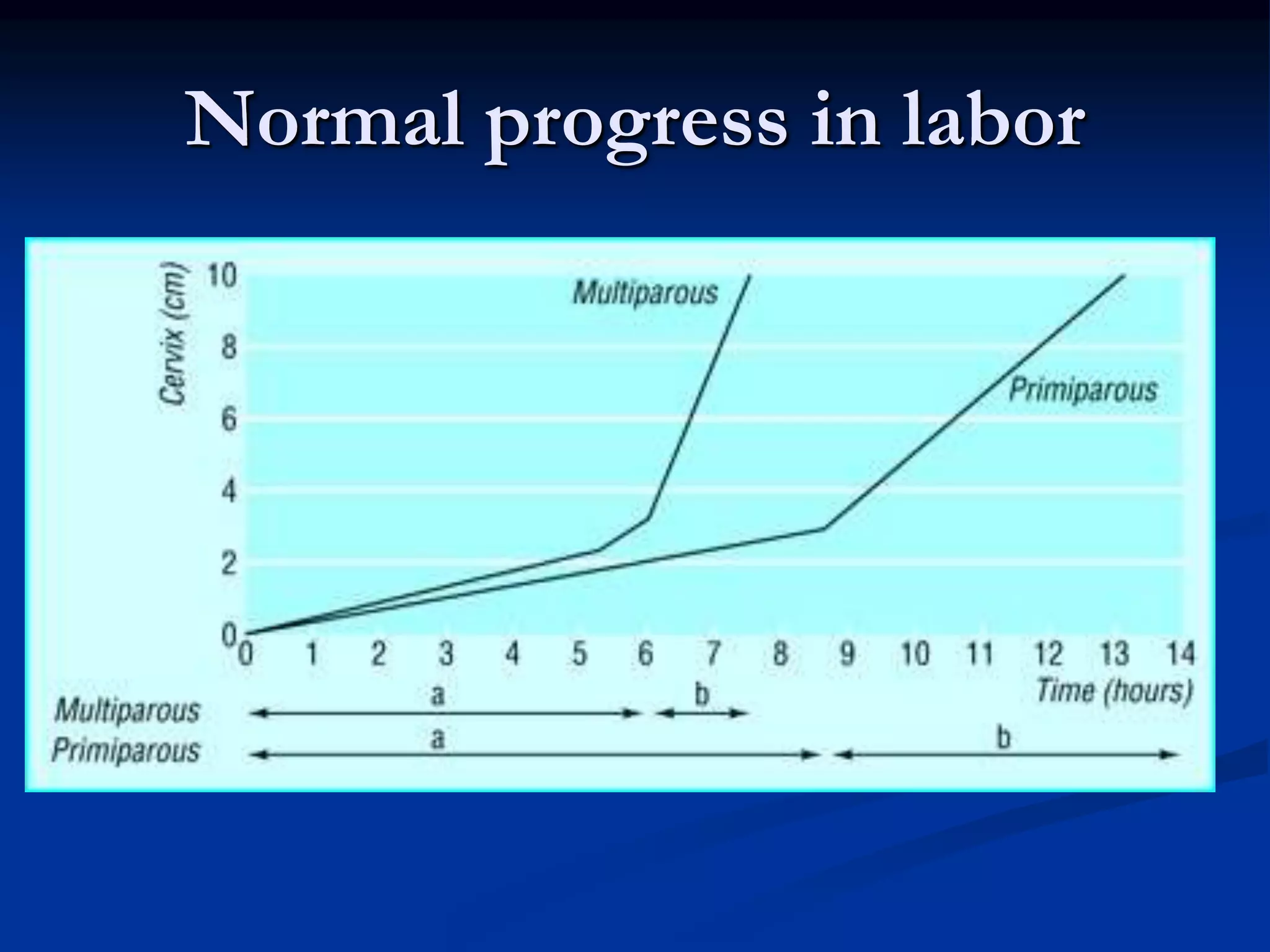 Normal progress in labor

Cervix (cm)

10
8
6
4
2
0

Multiparous

Primiparous

0 1 2 3 4 5 6 7 8 9 10 11 12 13 14

Time (hours)

Multiparous a b

Primiparous a b